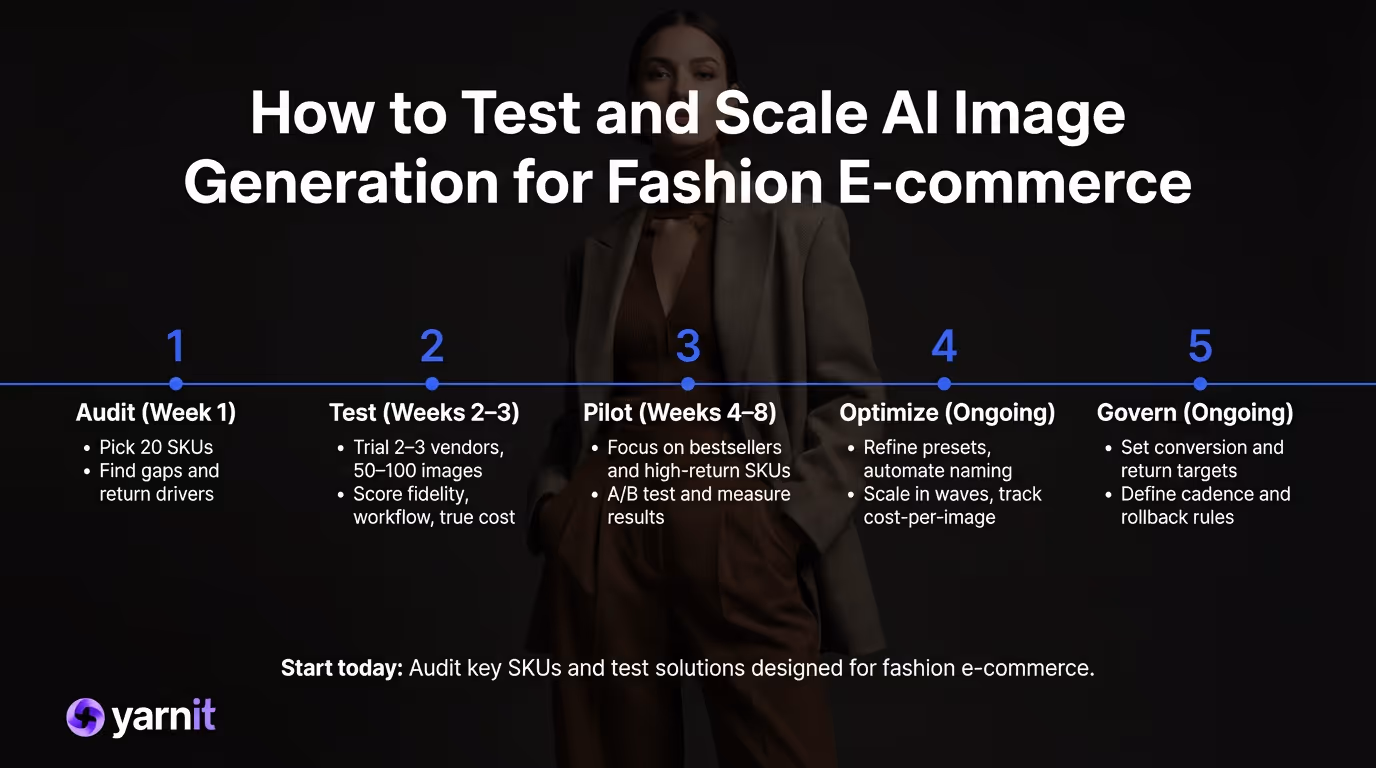 How to Test and Scale AI Image Generation for Fashion E-commerce

1
Audit (Week 1)
• Pick 20 SKUs
• Find gaps and return drivers

2
Test (Weeks 2–3)
• Trial 2–3 vendors, 50–100 images
• Score fidelity, workflow, true cost

3
Pilot (Weeks 4–8)
• Focus on bestsellers and high-return SKUs
• A/B test and measure results

4
Optimize (Ongoing)
• Refine presets, automate naming
• Scale in waves, track cost-per-image

5
Govern (Ongoing)
• Set conversion and return targets
• Define cadence and rollback rules

Start today: Audit key SKUs and test solutions designed for fashion e-commerce.

yarnit